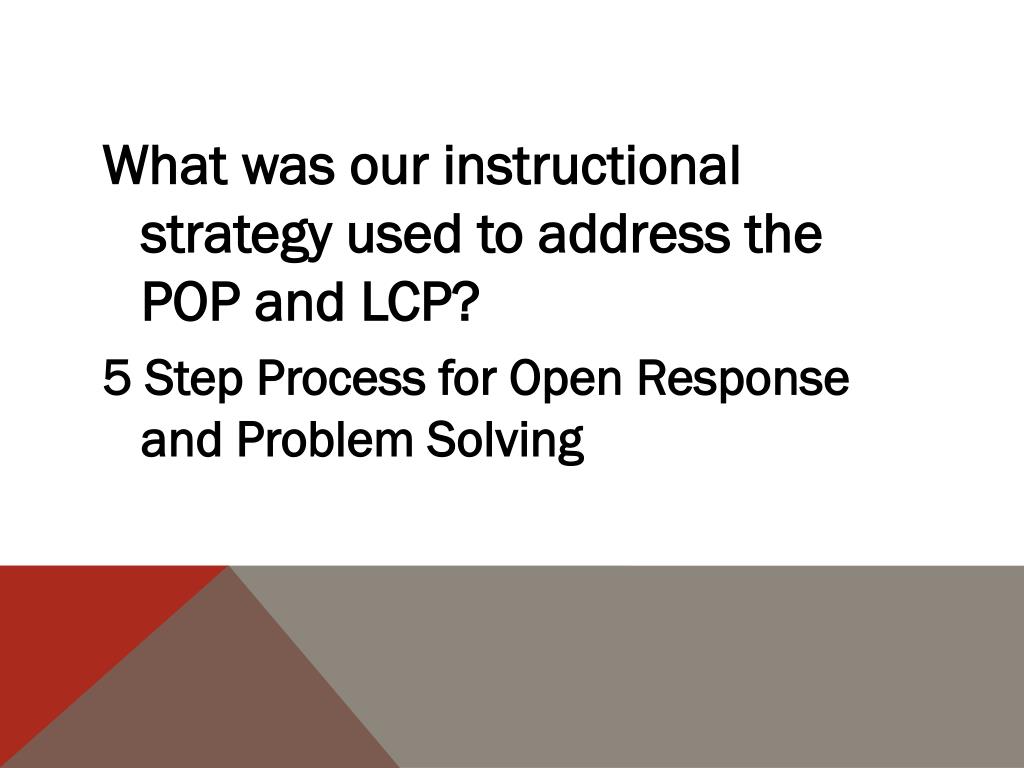 What was our instructional strategy used to address the POP and LCP?

5 Step Process for Open Response and Problem Solving